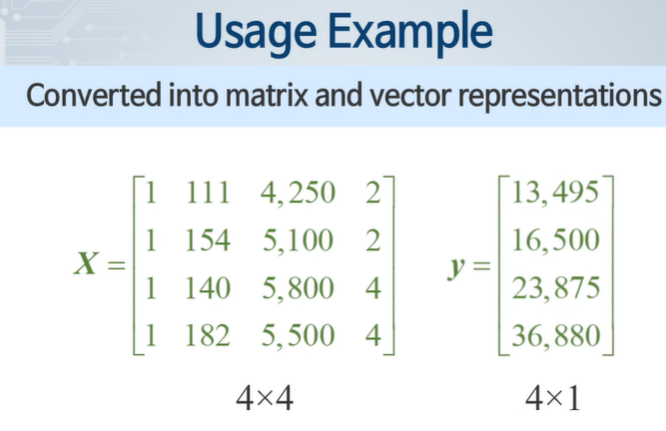 Usage Example

Converted into matrix and vector representations

$\boldsymbol{X} = \begin{bmatrix} 1 & 111 & 4,250 & 2 \\ 1 & 154 & 5,100 & 2 \\ 1 & 140 & 5,800 & 4 \\ 1 & 182 & 5,500 & 4 \end{bmatrix}$ $\boldsymbol{y} = \begin{bmatrix} 13,495 \\ 16,500 \\ 23,875 \\ 36,880 \end{bmatrix}$

$4 \times 4$ $4 \times 1$